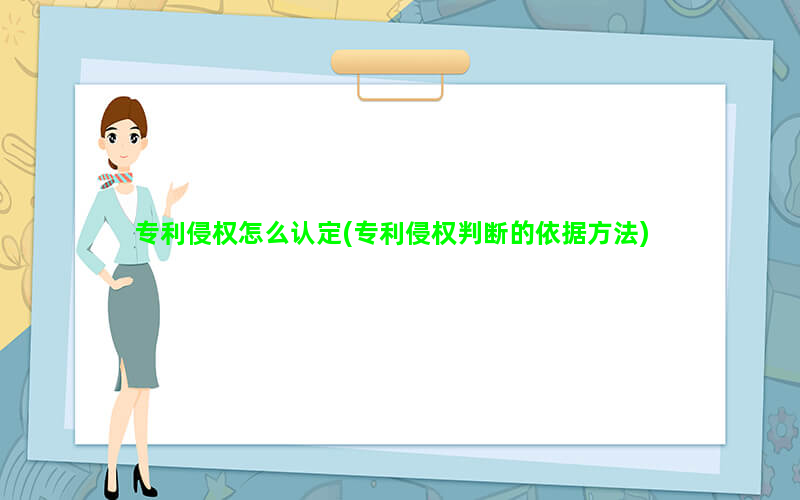 专利侵权怎么认定(专利侵权判断的依据方法)